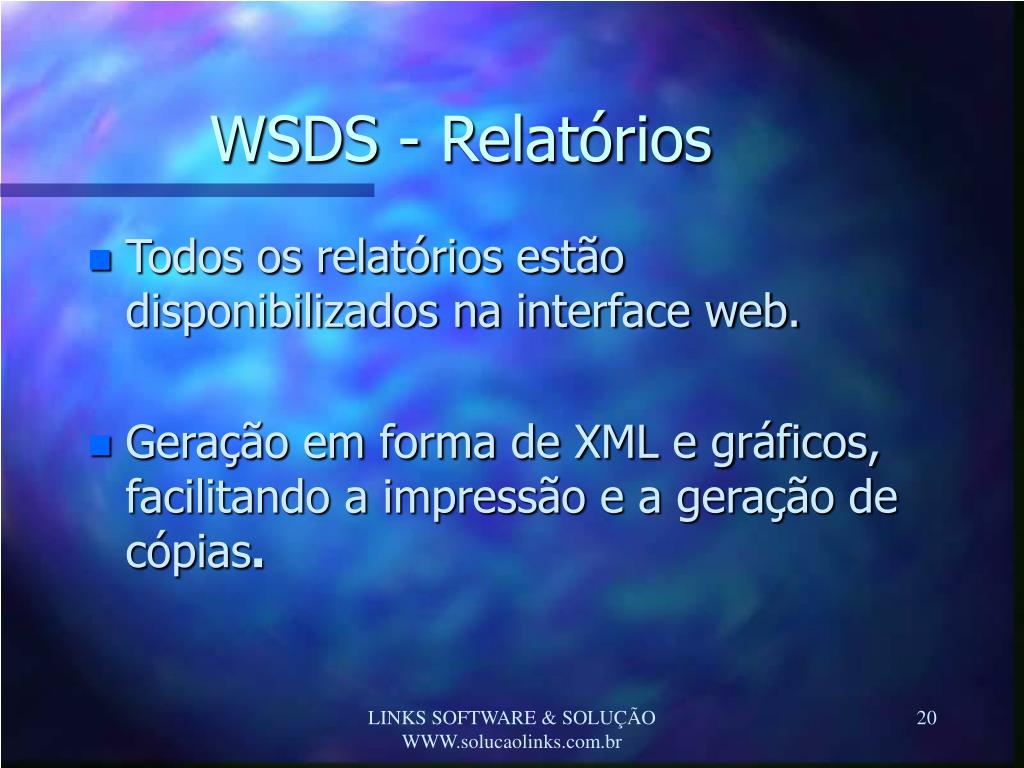 WSDS - Relatórios

Todos os relatórios estão disponibilizados na interface web.

Geração em forma de XML e gráficos, facilitando a impressão e a geração de cópias.

LINKS SOFTWARE & SOLUÇÃO
WWW.solucaolinks.com.br

20